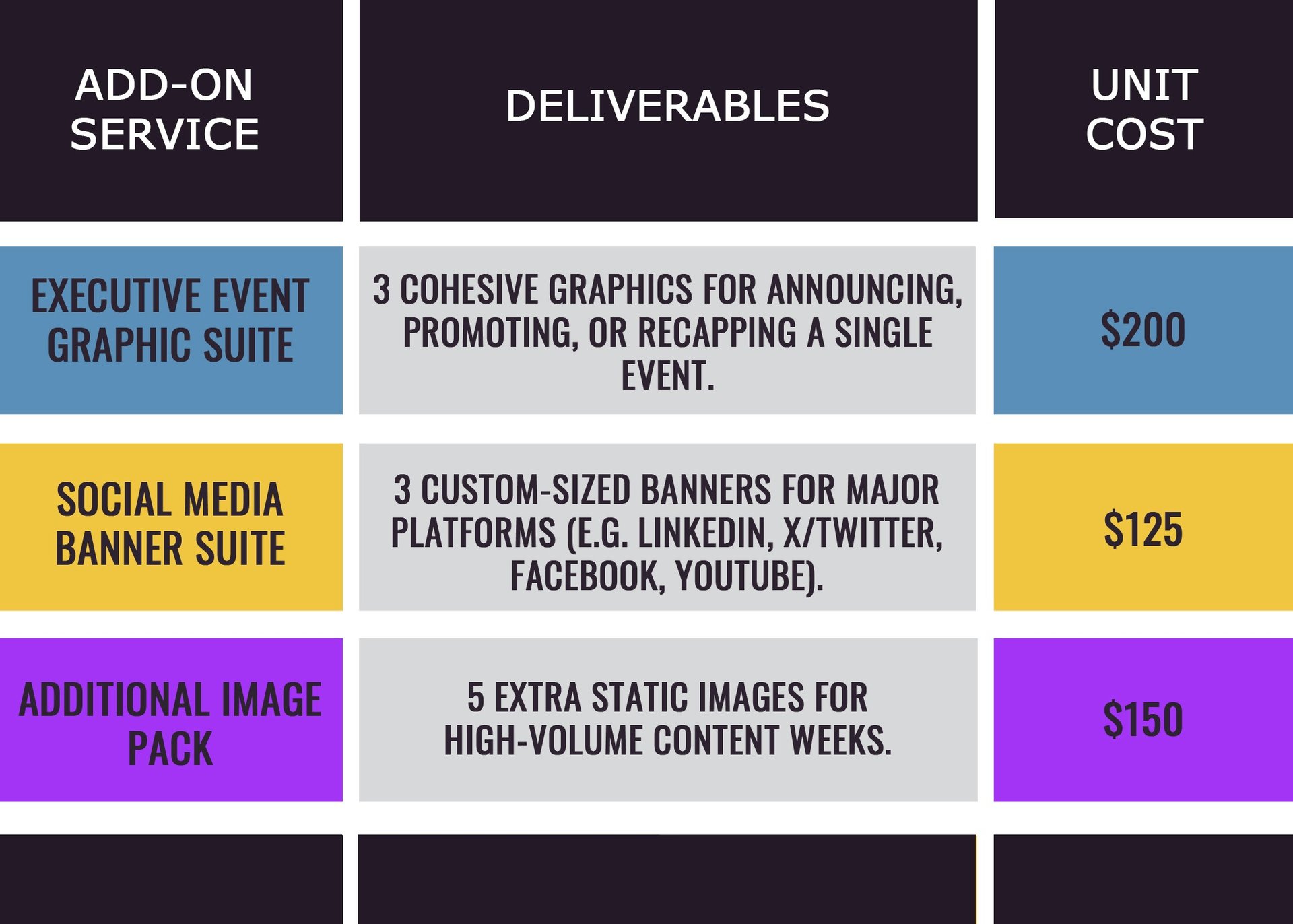 | ADD-ON SERVICE | DELIVERABLES | UNIT COST |
|---|---|---|
| EXECUTIVE EVENT GRAPHIC SUITE | 3 COHESIVE GRAPHICS FOR ANNOUNCING, PROMOTING, OR RECAPPING A SINGLE EVENT. | \$200 |
| SOCIAL MEDIA BANNER SUITE | 3 CUSTOM-SIZED BANNERS FOR MAJOR PLATFORMS (E.G. LINKEDIN, X/TWITTER, FACEBOOK, YOUTUBE). | \$125 |
| ADDITIONAL IMAGE PACK | 5 EXTRA STATIC IMAGES FOR HIGH-VOLUME CONTENT WEEKS. | \$150 |